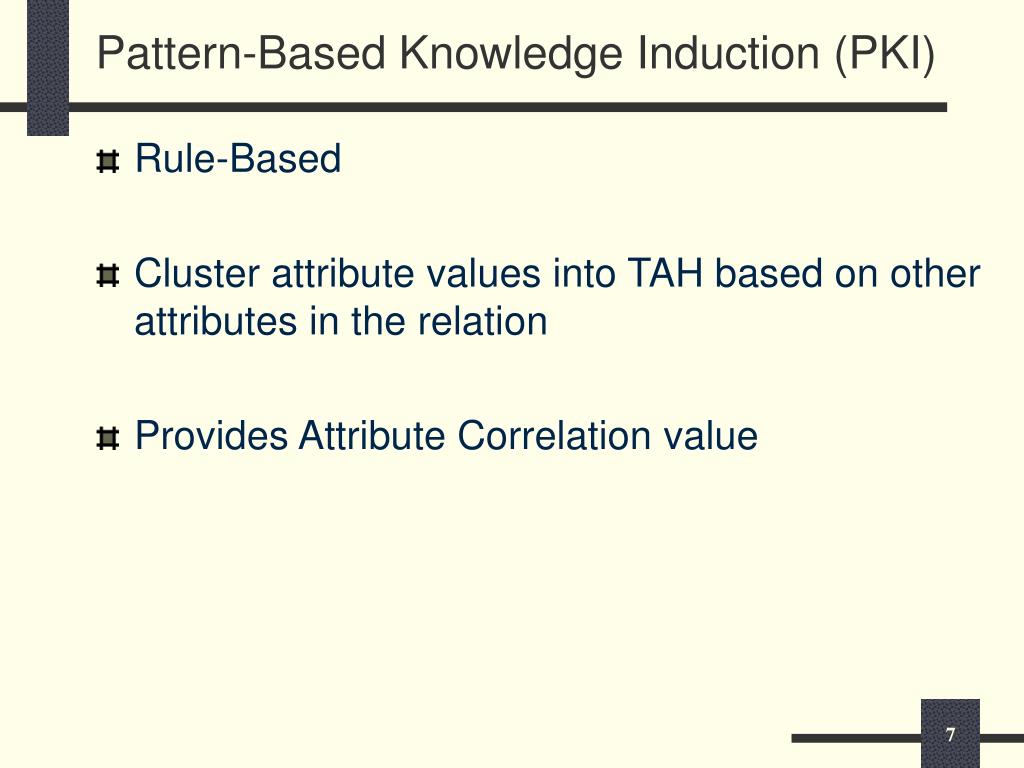 Pattern-Based Knowledge Induction (PKI)

Rule-Based

Cluster attribute values into TAH based on other attributes in the relation

Provides Attribute Correlation value

7